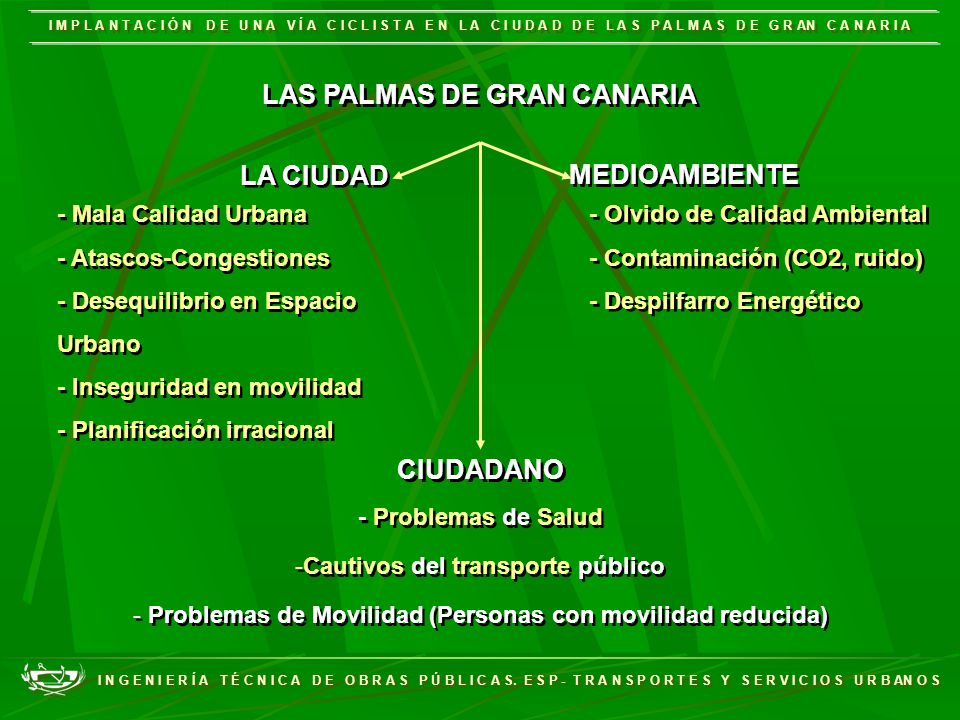 IMPLANTACIÓN DE UNA VÍA CICLISTA EN LA CIUDAD DE LAS PALMAS DE GRAN CANARIA

LAS PALMAS DE GRAN CANARIA

LA CIUDAD

- Mala Calidad Urbana
- Atascos-Congestiones
- Desequilibrio en Espacio Urbano
- Inseguridad en movilidad
- Planificación irracional

MEDIOAMBIENTE

- Olvido de Calidad Ambiental
- Contaminación (CO2, ruido)
- Despilfarro Energético

CIUDADANO

- Problemas de Salud
-Cautivos del transporte público
- Problemas de Movilidad (Personas con movilidad reducida)

INGENIERÍA TÉCNICA DE OBRAS PÚBLICAS. ESP- TRANSPORTES Y SERVICIOS URBANOS